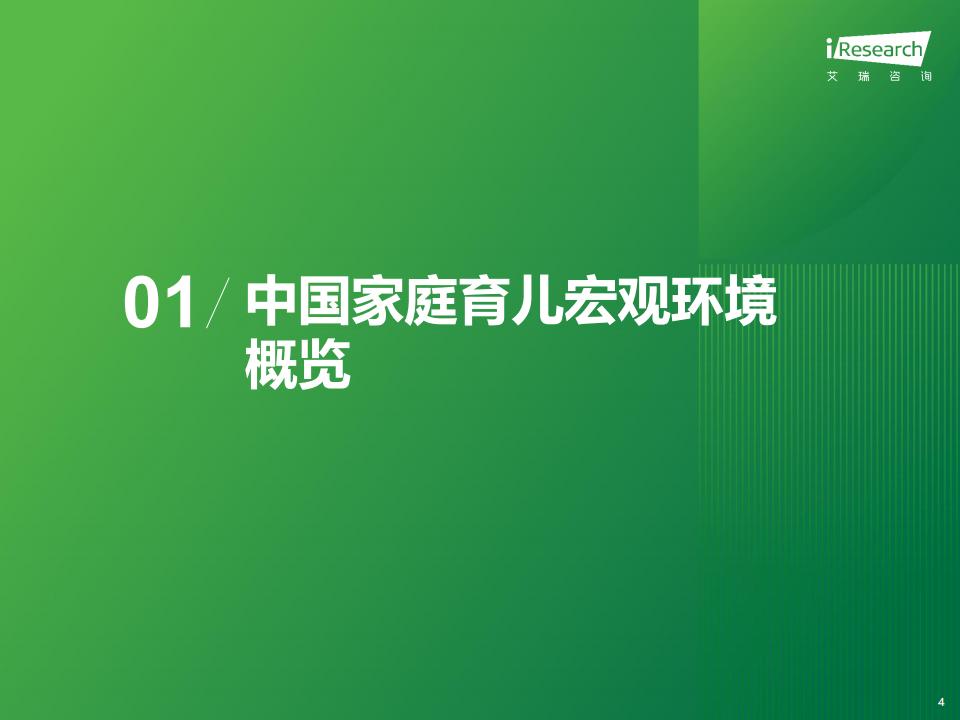 iResearch
艾 瑞 咨 询

01 / 中国家庭育儿宏观环境概览

4